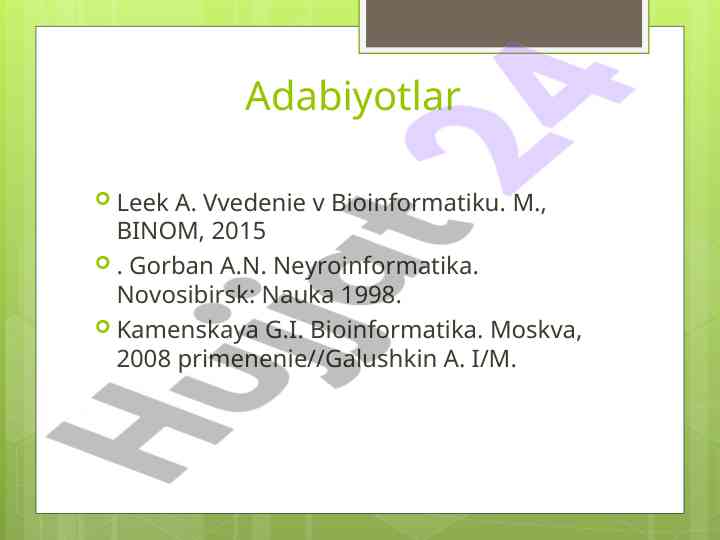 Adabiyotlar

Leek A. Vvedenie v Bioinformatiku. M., BINOM, 2015

. Gorban A.N. Neyroinformatika. Novosibirsk: Nauka 1998.

Kamenskaya G.I. Bioinformatika. Moskva, 2008 primenenie//Galushkin A. I/M.

Hujjat 24